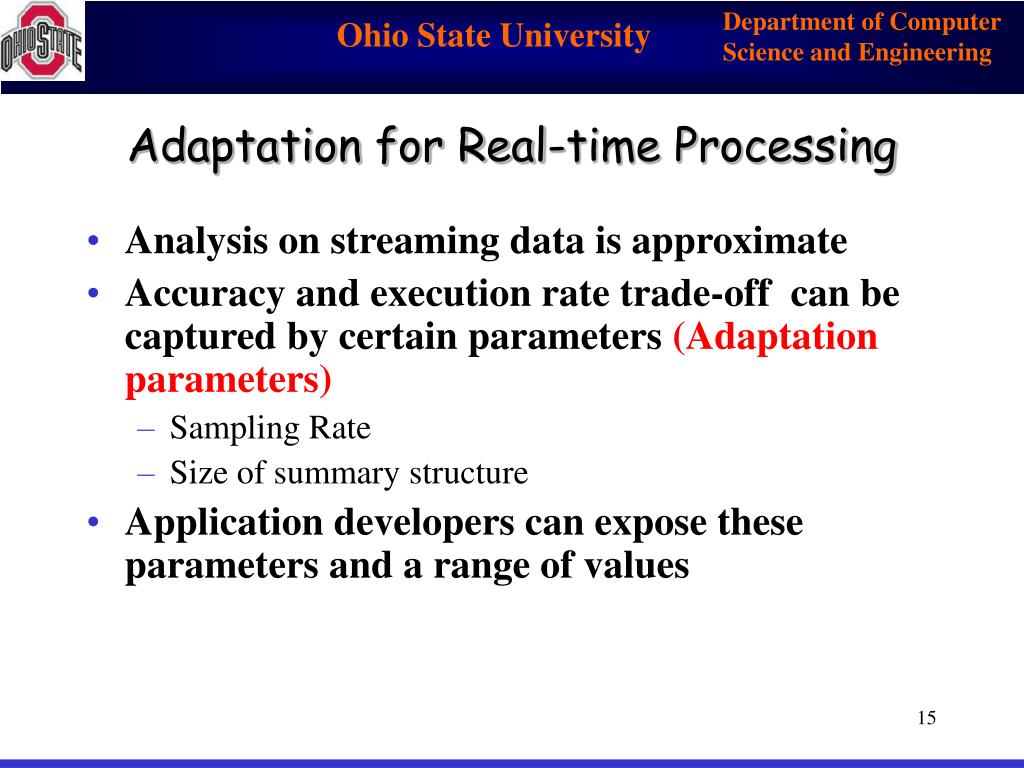 OHIO STATE

Ohio State University

Department of Computer Science and Engineering

Adaptation for Real-time Processing

• Analysis on streaming data is approximate
• Accuracy and execution rate trade-off can be captured by certain parameters (Adaptation parameters)
– Sampling Rate
– Size of summary structure
• Application developers can expose these parameters and a range of values

15